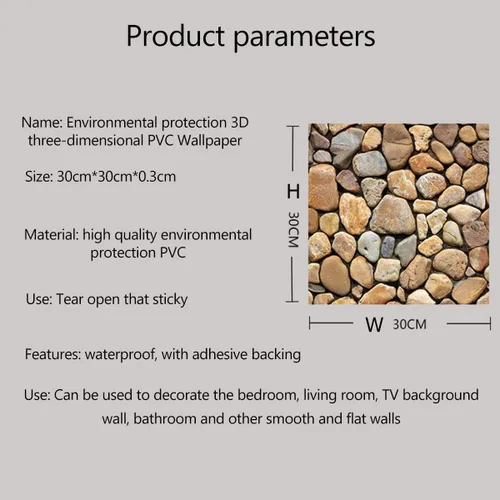 Product parameters

Name: Environmental protection 3D three-dimensional PVC Wallpaper

Size: 30cm*30cm*0.3cm

Material: high quality environmental protection PVC

Use: Tear open that sticky

H
30CM

W 30CM

Features: waterproof, with adhesive backing

Use: Can be used to decorate the bedroom, living room, TV background wall, bathroom and other smooth and flat walls